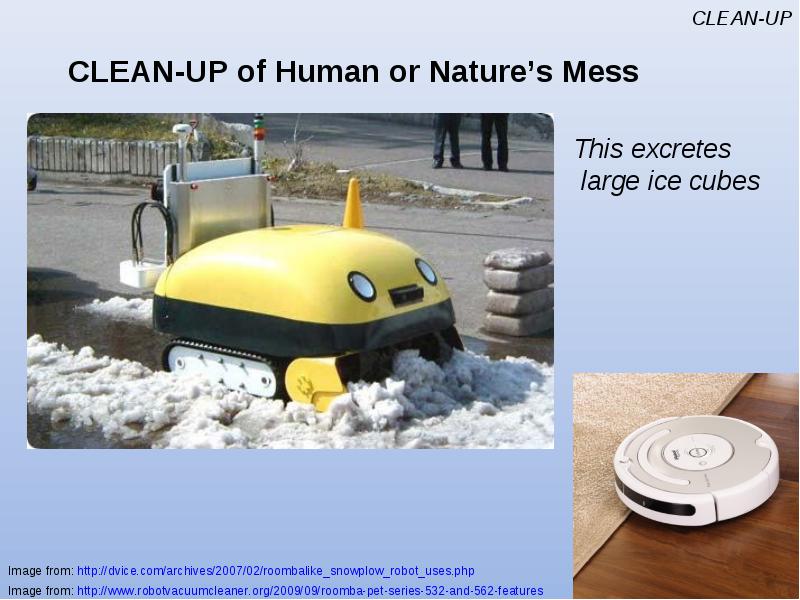 CLEAN-UP

CLEAN-UP of Human or Nature's Mess

This excretes large ice cubes

Image from: http://dvice.com/archives/2007/02/roombalike_snowplow_robot_uses.php
Image from: http://www.robotvacuumcleaner.org/2009/09/roomba-pet-series-532-and-562-features